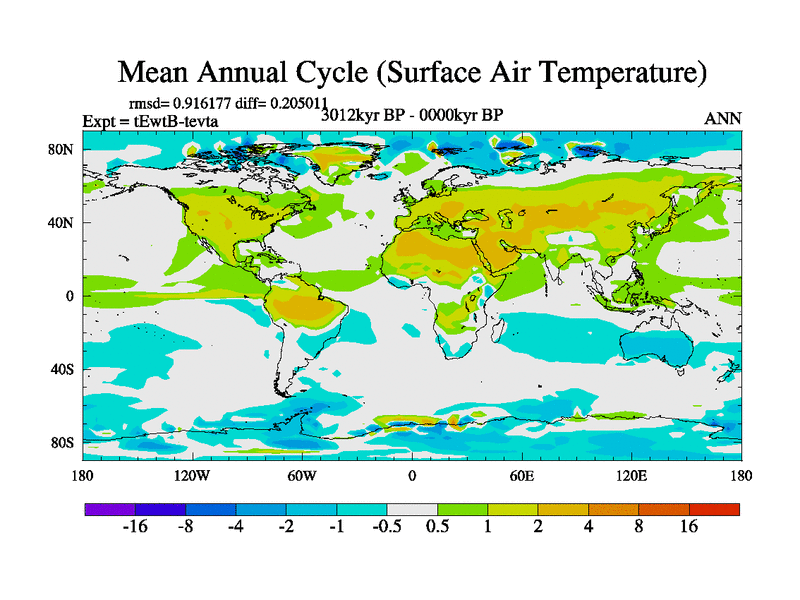 Mean Annual Cycle (Surface Air Temperature)

rmsd= 0.916177 diff= 0.205011
Expt = tEwtB-tevta
3012kyr BP - 0000kyr BP
ANN

80N
40N
0
40S
80S

180
120W
60W
0
60E
120E
180

-16
-8
-4
-2
-1
-0.5
0.5
1
2
4
8
16